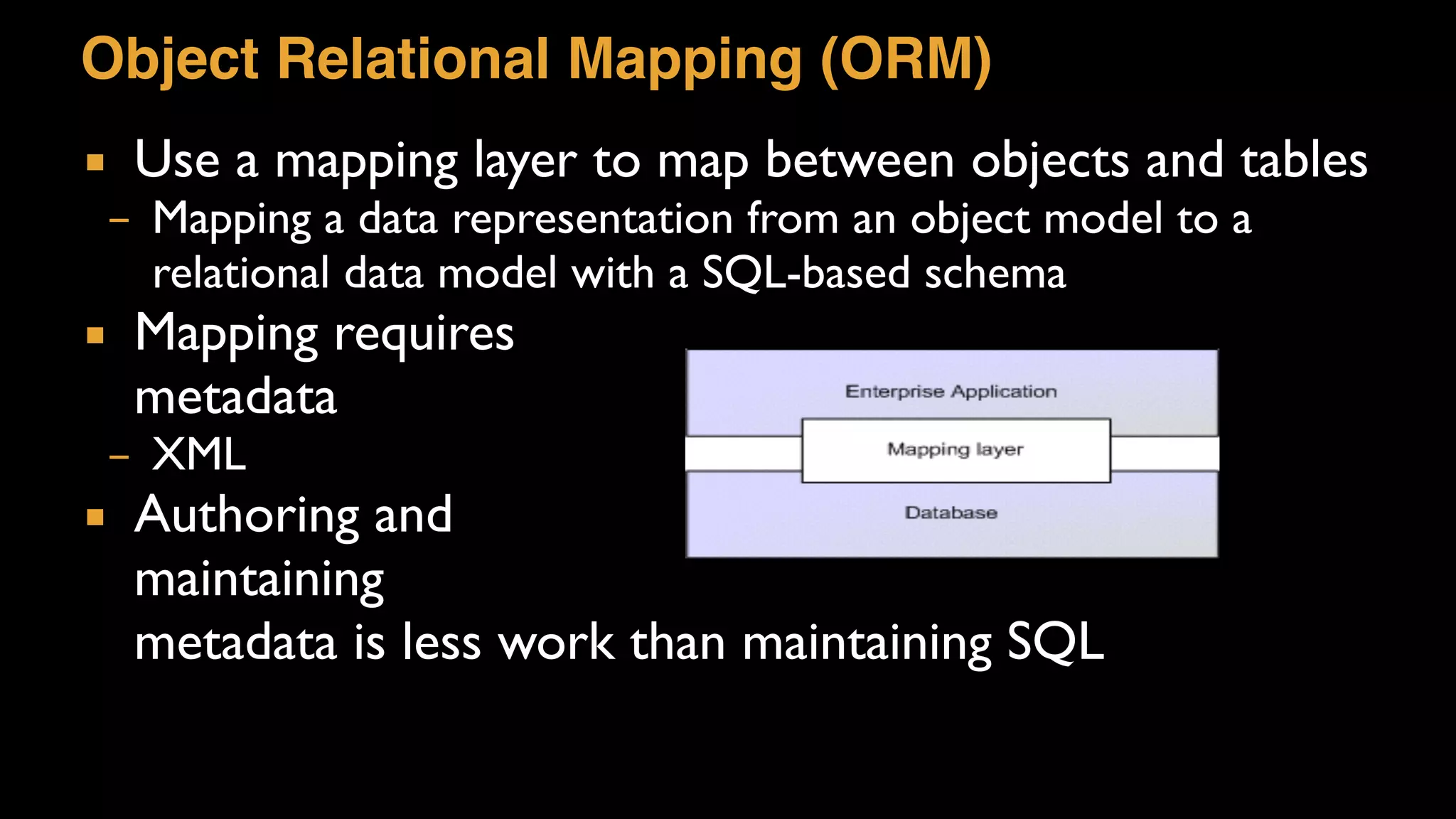 Object Relational Mapping (ORM)

▪ Use a mapping layer to map between objects and tables
– Mapping a data representation from an object model to a relational data model with a SQL-based schema
▪ Mapping requires metadata
– XML
▪ Authoring and maintaining metadata is less work than maintaining SQL

Enterprise Application
Mapping layer
Database